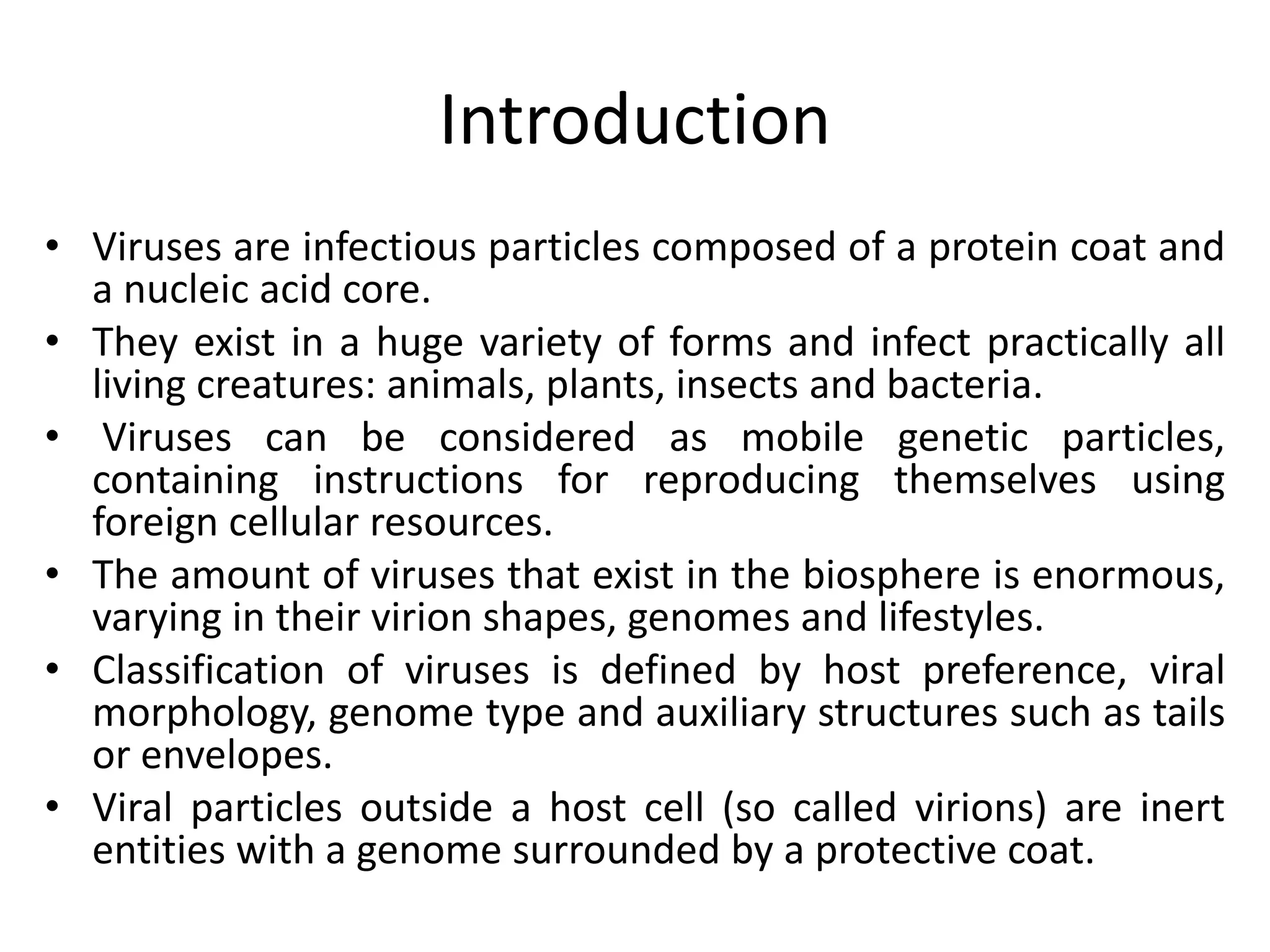 Introduction

• Viruses are infectious particles composed of a protein coat and a nucleic acid core.
• They exist in a huge variety of forms and infect practically all living creatures: animals, plants, insects and bacteria.
• Viruses can be considered as mobile genetic particles, containing instructions for reproducing themselves using foreign cellular resources.
• The amount of viruses that exist in the biosphere is enormous, varying in their virion shapes, genomes and lifestyles.
• Classification of viruses is defined by host preference, viral morphology, genome type and auxiliary structures such as tails or envelopes.
• Viral particles outside a host cell (so called virions) are inert entities with a genome surrounded by a protective coat.